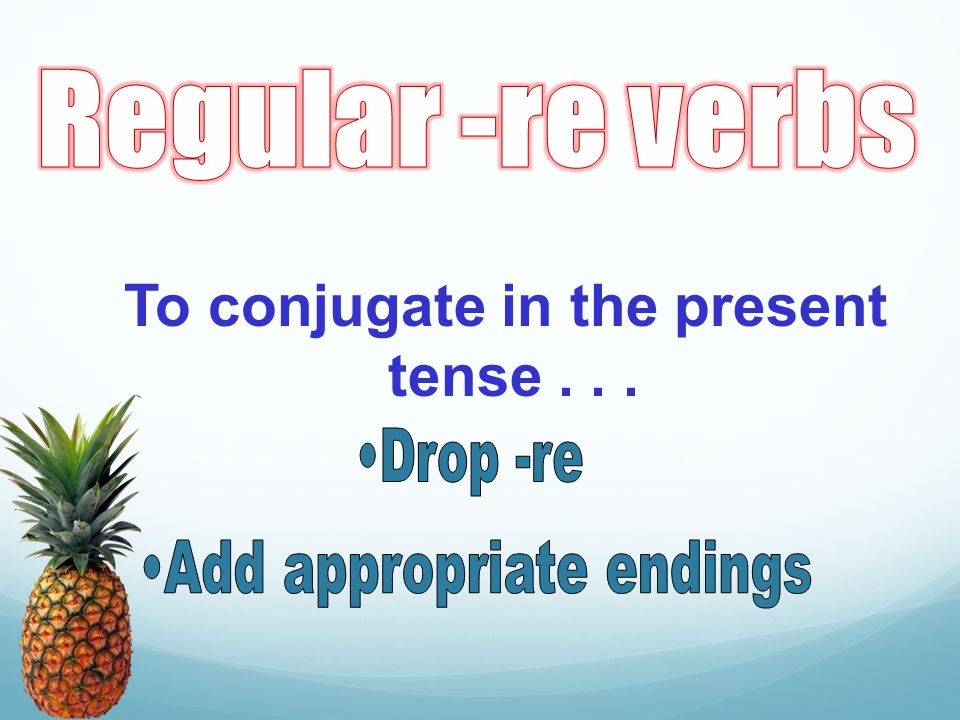 Regular -re verbs

To conjugate in the present tense . . .

•Drop -re

•Add appropriate endings